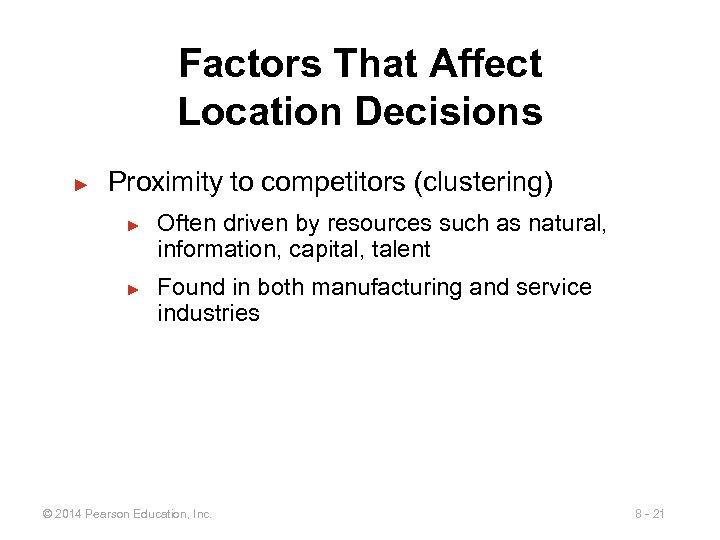 Factors That Affect Location Decisions

► Proximity to competitors (clustering)

► Often driven by resources such as natural, information, capital, talent

► Found in both manufacturing and service industries

© 2014 Pearson Education, Inc.

8 - 21